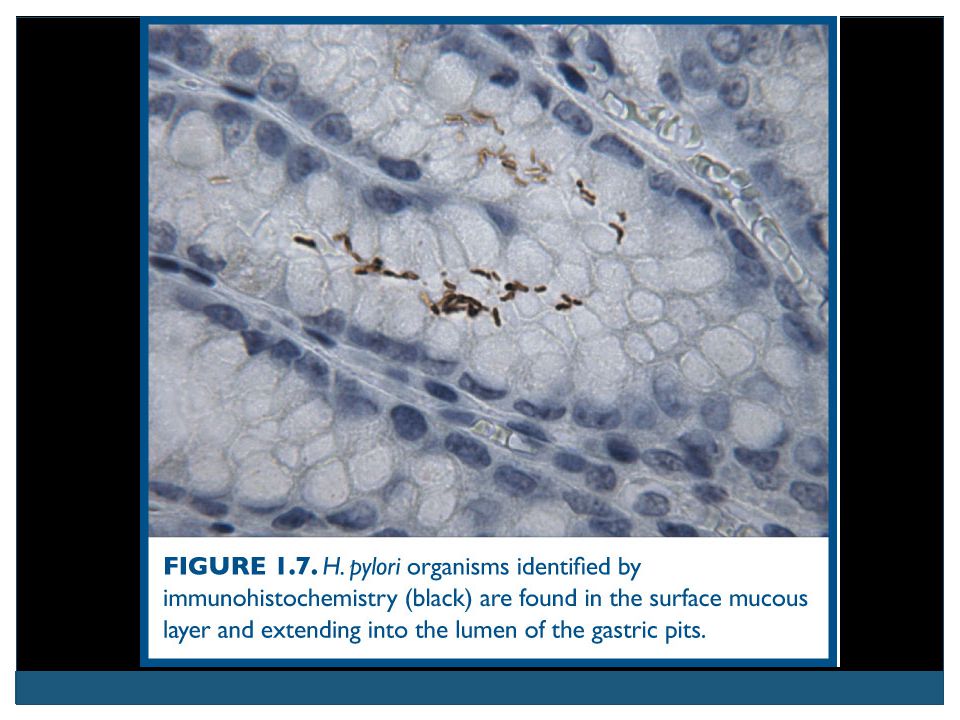 FIGURE 1.7. H. pylori organisms identified by immunohistochemistry (black) are found in the surface mucous layer and extending into the lumen of the gastric pits.